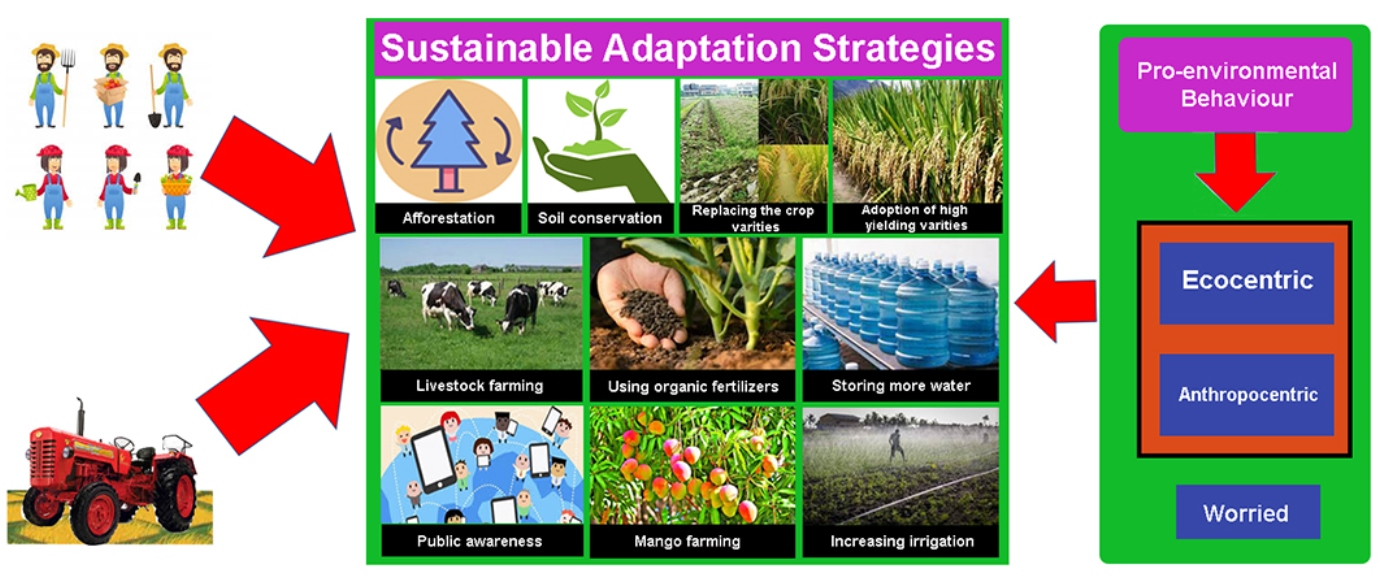 Sustainable Adaptation Strategies

Afforestation

Soil conservation

Replacing the crop varities

Adoption of high yielding varities

Livestock farming

Using organic fertilizers

Storing more water

Public awareness

Mango farming

Increasing irrigation

Pro-environmental Behaviour

Ecocentric

Anthropocentric

Worried